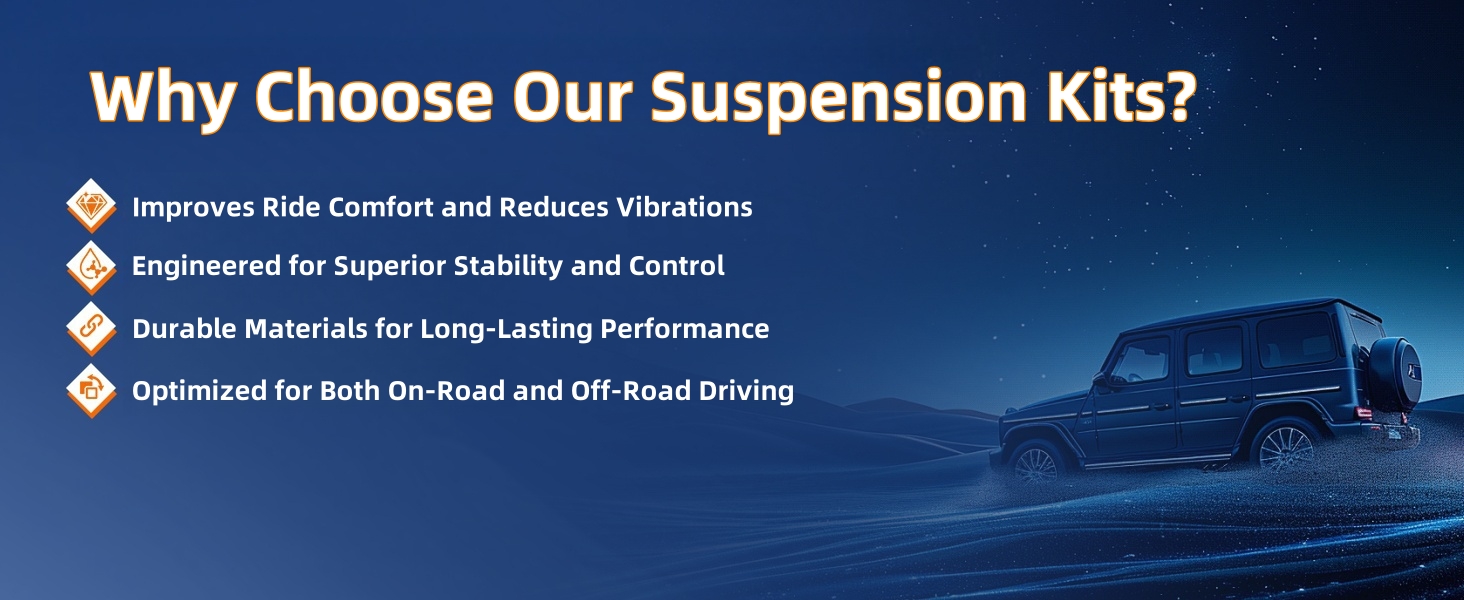 Why Choose Our Suspension Kits?

Improves Ride Comfort and Reduces Vibrations

Engineered for Superior Stability and Control

Durable Materials for Long-Lasting Performance

Optimized for Both On-Road and Off-Road Driving